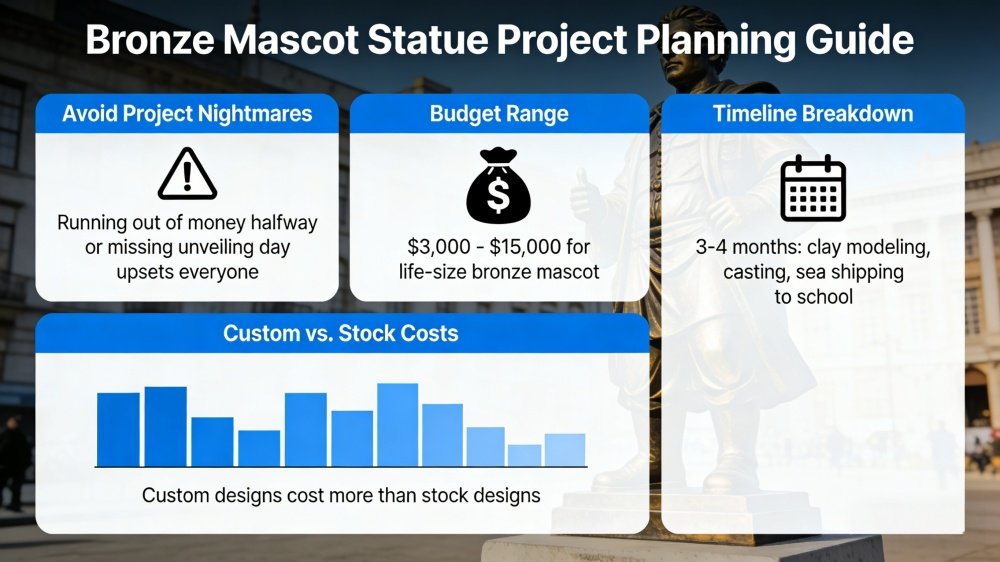 Bronze Mascot Statue Project Planning Guide

Avoid Project Nightmares

Running out of money halfway or missing unveiling day upsets everyone

Budget Range

$3,000 - $15,000 for life-size bronze mascot

Timeline Breakdown

3-4 months: clay modeling, casting, sea shipping to school

Custom vs. Stock Costs

Custom designs cost more than stock designs